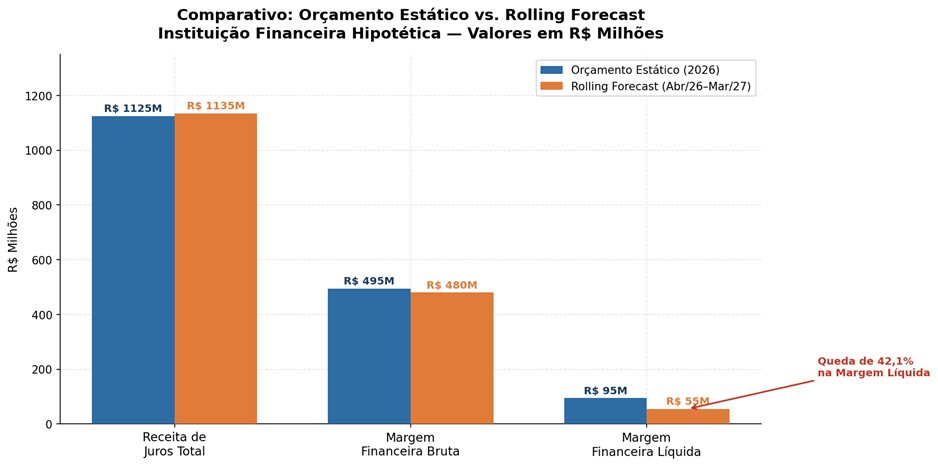 Comparativo: Orçamento Estático vs. Rolling Forecast
Instituição Financeira Hipotética — Valores em R$ Milhões

Orçamento Estático (2026)
Rolling Forecast (Abr/26–Mar/27)

R$ Milhões

1200
1000
800
600
400
200
0

R$ 1125M
R$ 1135M
R$ 495M
R$ 480M
R$ 95M
R$ 55M

Queda de 42,1% na Margem Líquida

Receita de Juros Total
Margem Financeira Bruta
Margem Financeira Líquida